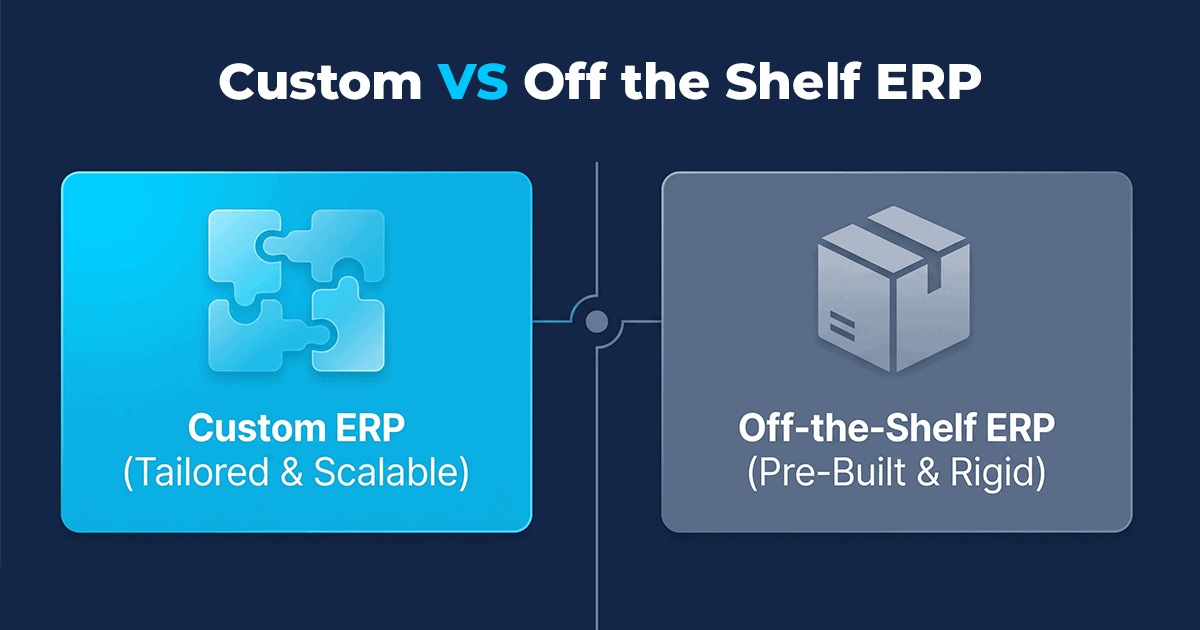 Custom VS Off the Shelf ERP

Custom ERP
(Tailored & Scalable)

Off-the-Shelf ERP
(Pre-Built & Rigid)